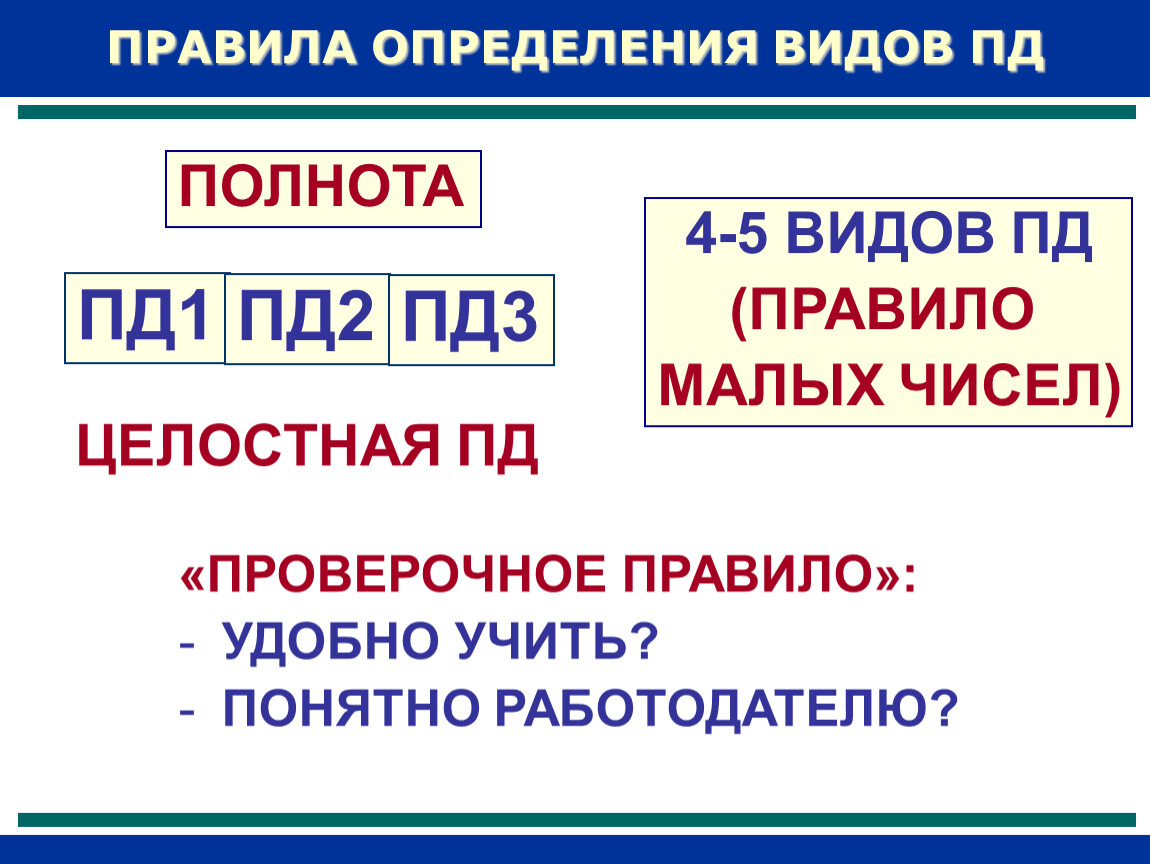 ПРАВИЛА ОПРЕДЕЛЕНИЯ ВИДОВ ПД

ПОЛНОТА

ПД1 ПД2 ПД3

ЦЕЛОСТНАЯ ПД

4-5 ВИДОВ ПД (ПРАВИЛО МАЛЫХ ЧИСЕЛ)

«ПРОВЕРОЧНОЕ ПРАВИЛО»:
- УДОБНО УЧИТЬ?
- ПОНЯТНО РАБОТОДАТЕЛЮ?